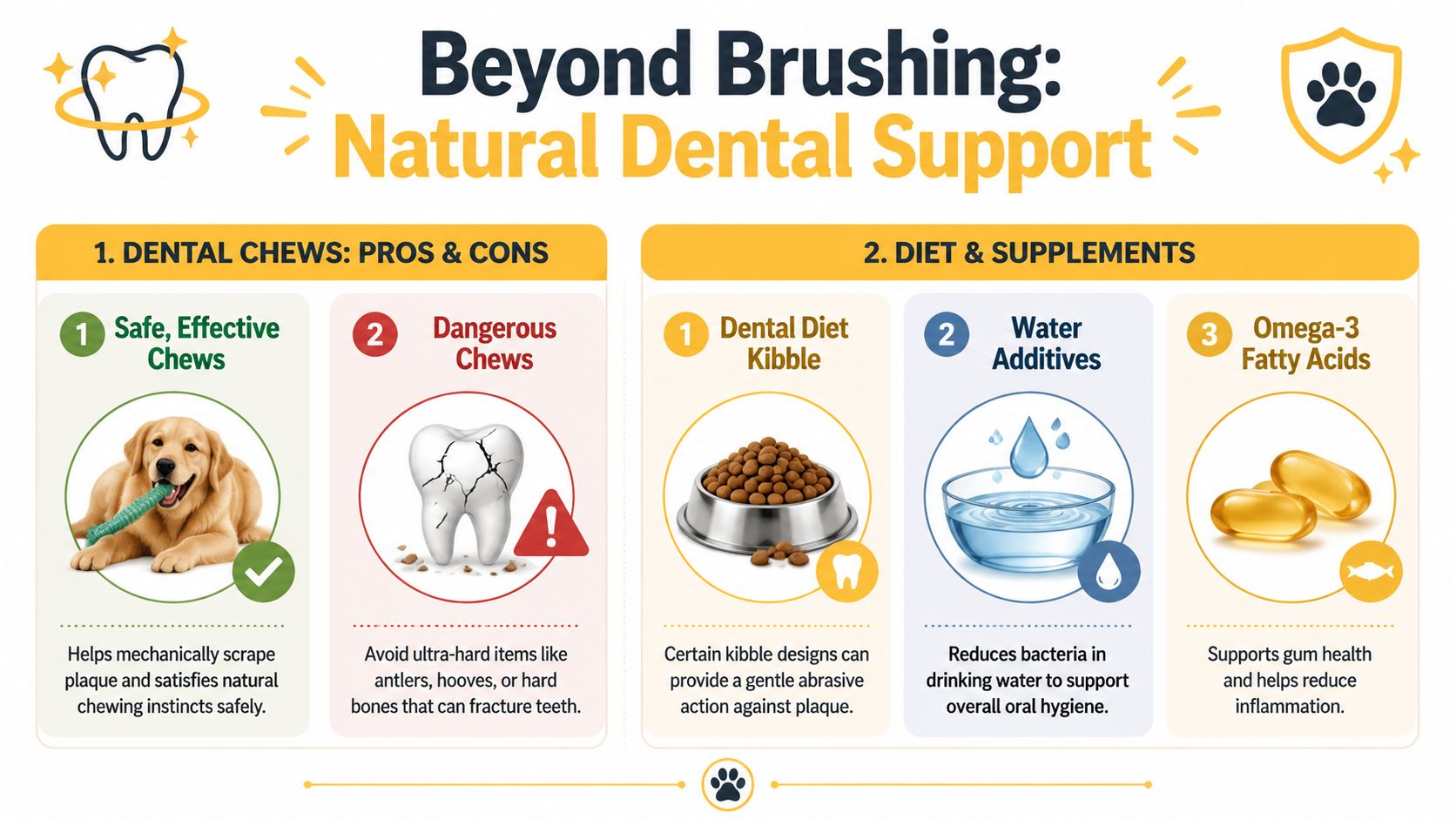 Beyond Brushing:
Natural Dental Support

1. DENTAL CHEWS: PROS & CONS

1 Safe, Effective Chews

Helps mechanically scrape plaque and satisfies natural chewing instincts safely.

2 Dangerous Chews

Avoid ultra-hard items like antlers, hooves, or hard bones that can fracture teeth.

2. DIET & SUPPLEMENTS

1 Dental Diet Kibble

Certain kibble designs can provide a gentle abrasive action against plaque.

2 Water Additives

Reduces bacteria in drinking water to support overall oral hygiene.

3 Omega-3 Fatty Acids

Supports gum health and helps reduce inflammation.